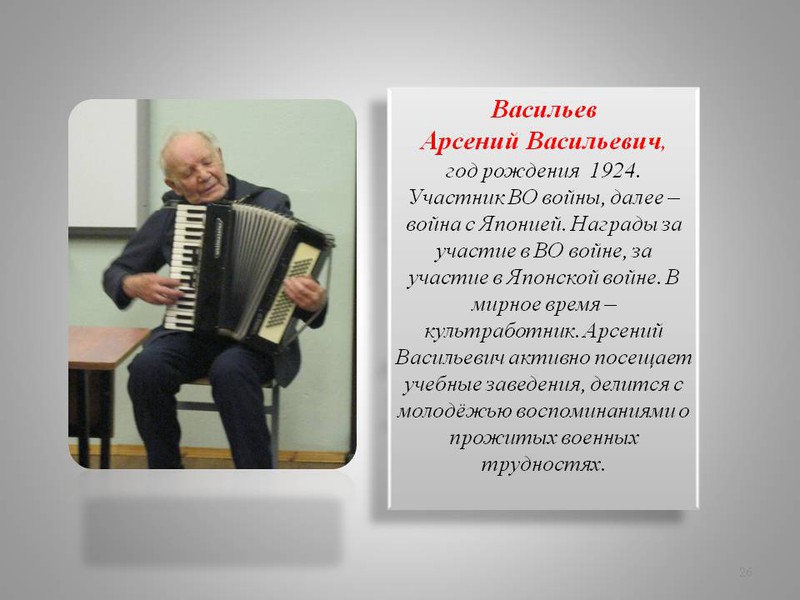 Васильев
Арсений Васильевич,

год рождения 1924. Участник ВО войны, далее – война с Японией. Награды за участие в ВО войне, за участие в Японской войне. В мирное время – культработник. Арсений Васильевич активно посещает учебные заведения, делится с молодёжью воспоминаниями о прожитых военных трудностях.

26